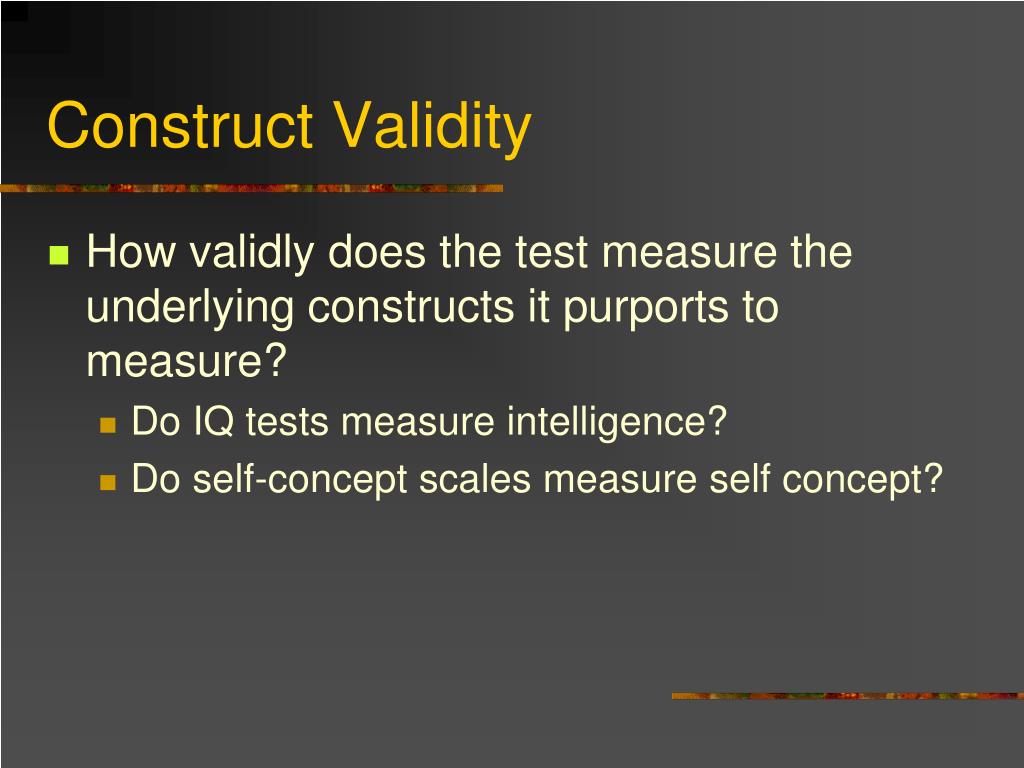 Construct Validity

How validly does the test measure the underlying constructs it purports to measure?

Do IQ tests measure intelligence?

Do self-concept scales measure self concept?